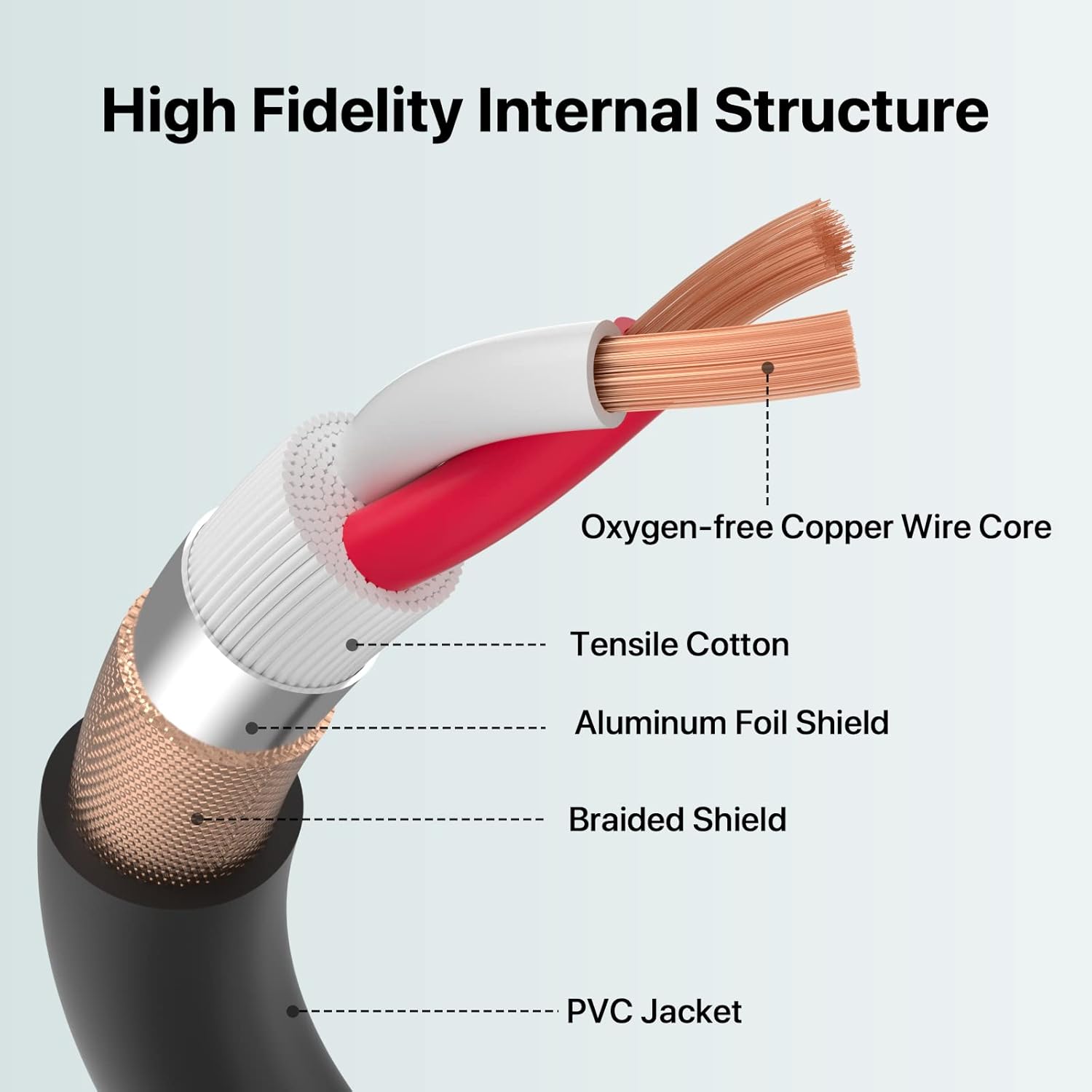 High Fidelity Internal Structure

Oxygen-free Copper Wire Core

Tensile Cotton

Aluminum Foil Shield

Braided Shield

PVC Jacket